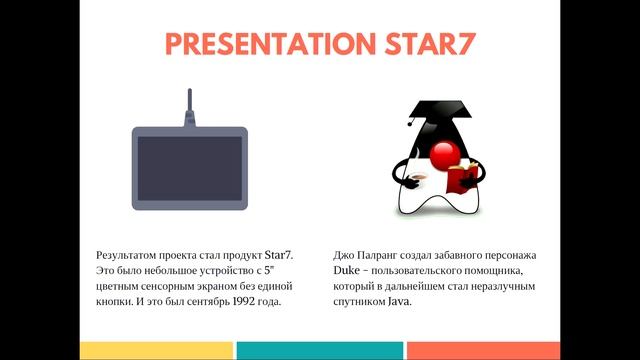 PRESENTATION STAR7

Результатом проекта стал продукт Star7. Это было небольшое устройство с 5" цветным сенсорным экраном без единой кнопки. И это был сентябрь 1992 года.

Джо Палранг создал забавного персонажа Duke – пользовательского помощника, который в дальнейшем стал неразлучным спутником Java.